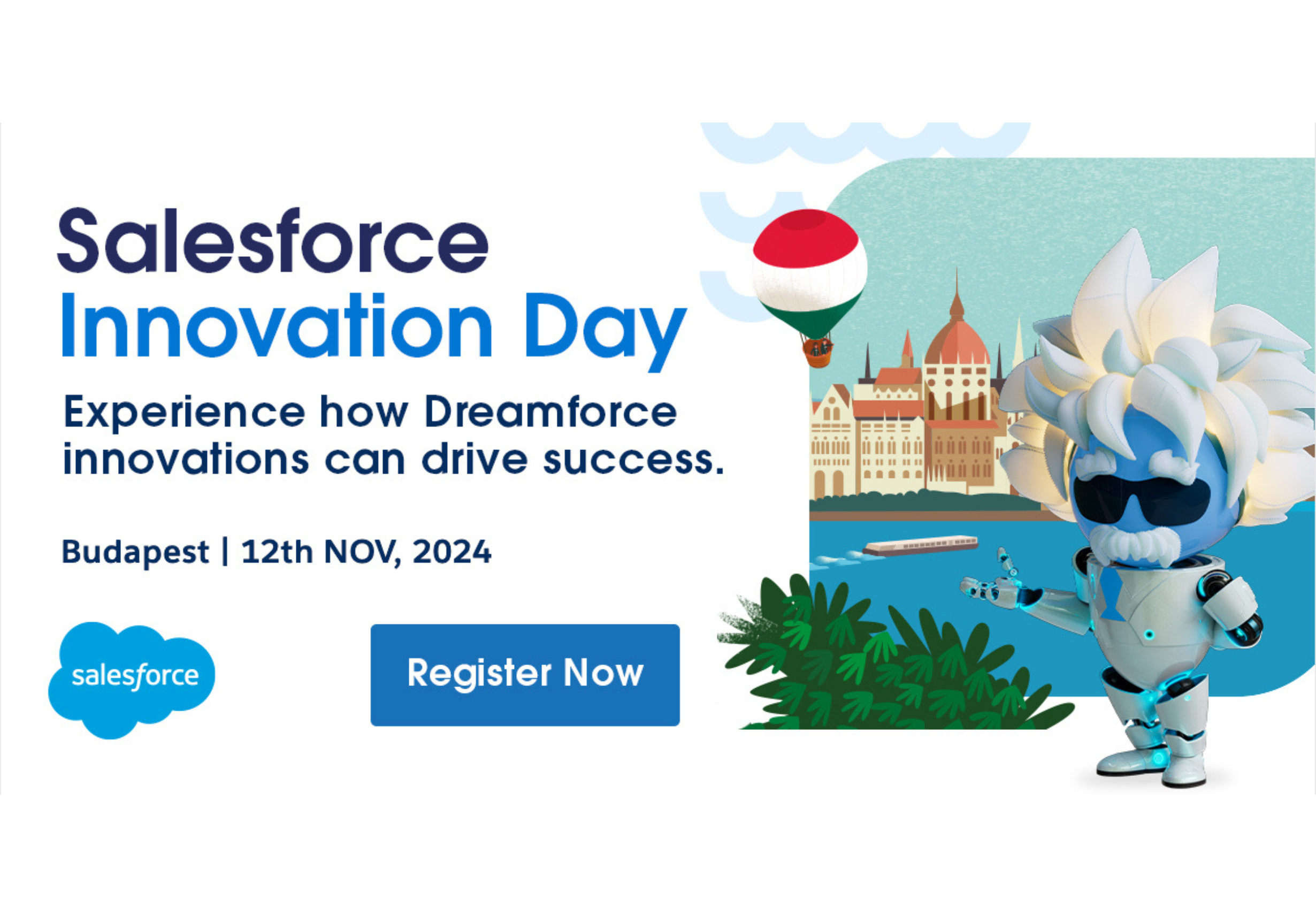 Salesforce
Innovation Day

Experience how Dreamforce innovations can drive success.

Budapest | 12th NOV, 2024

salesforce

Register Now